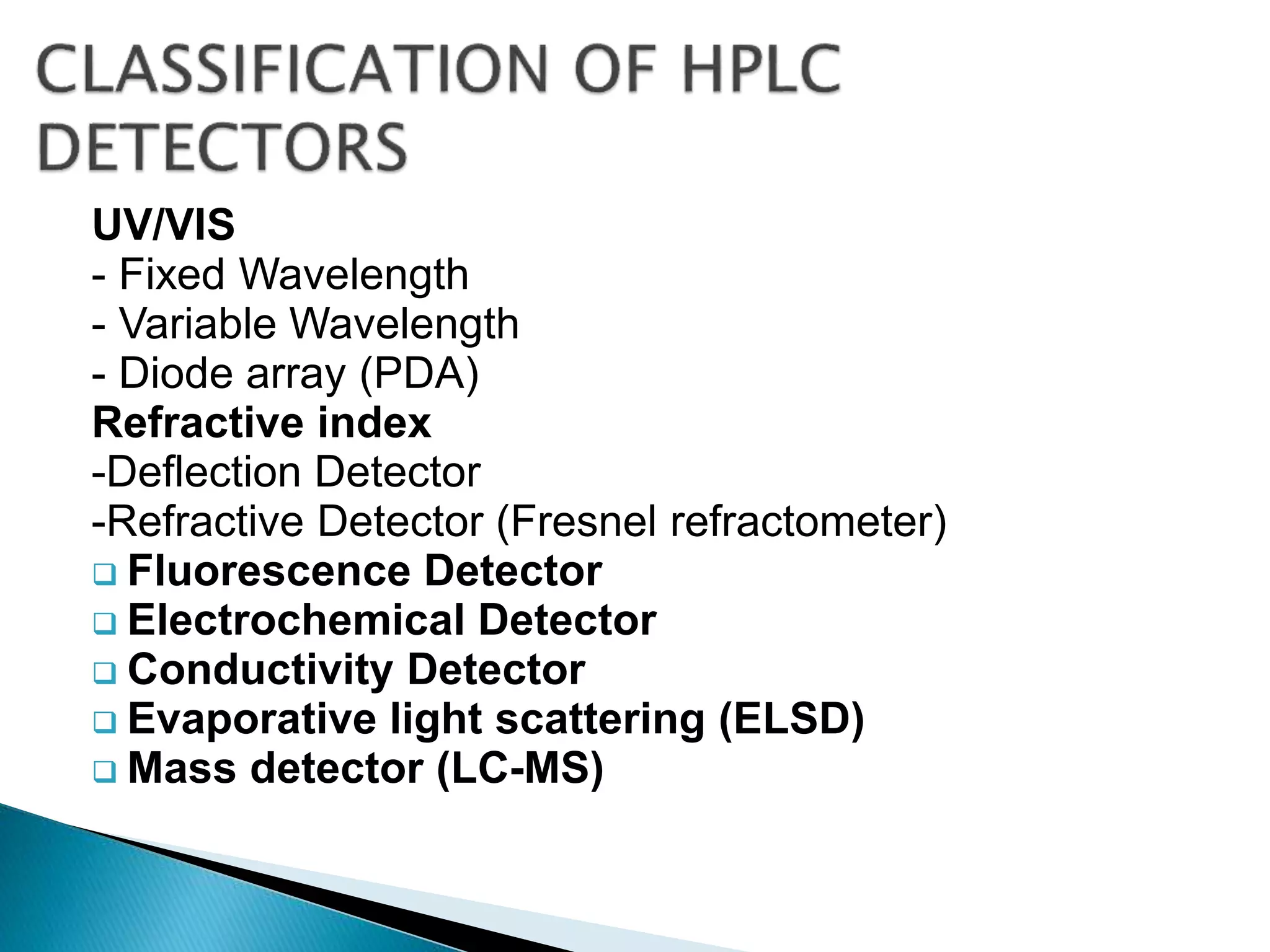 CLASSIFICATION OF HPLC DETECTORS

UV/VIS
- Fixed Wavelength
- Variable Wavelength
- Diode array (PDA)
Refractive index
-Deflection Detector
-Refractive Detector (Fresnel refractometer)
❑ Fluorescence Detector
❑ Electrochemical Detector
❑ Conductivity Detector
❑ Evaporative light scattering (ELSD)
❑ Mass detector (LC-MS)